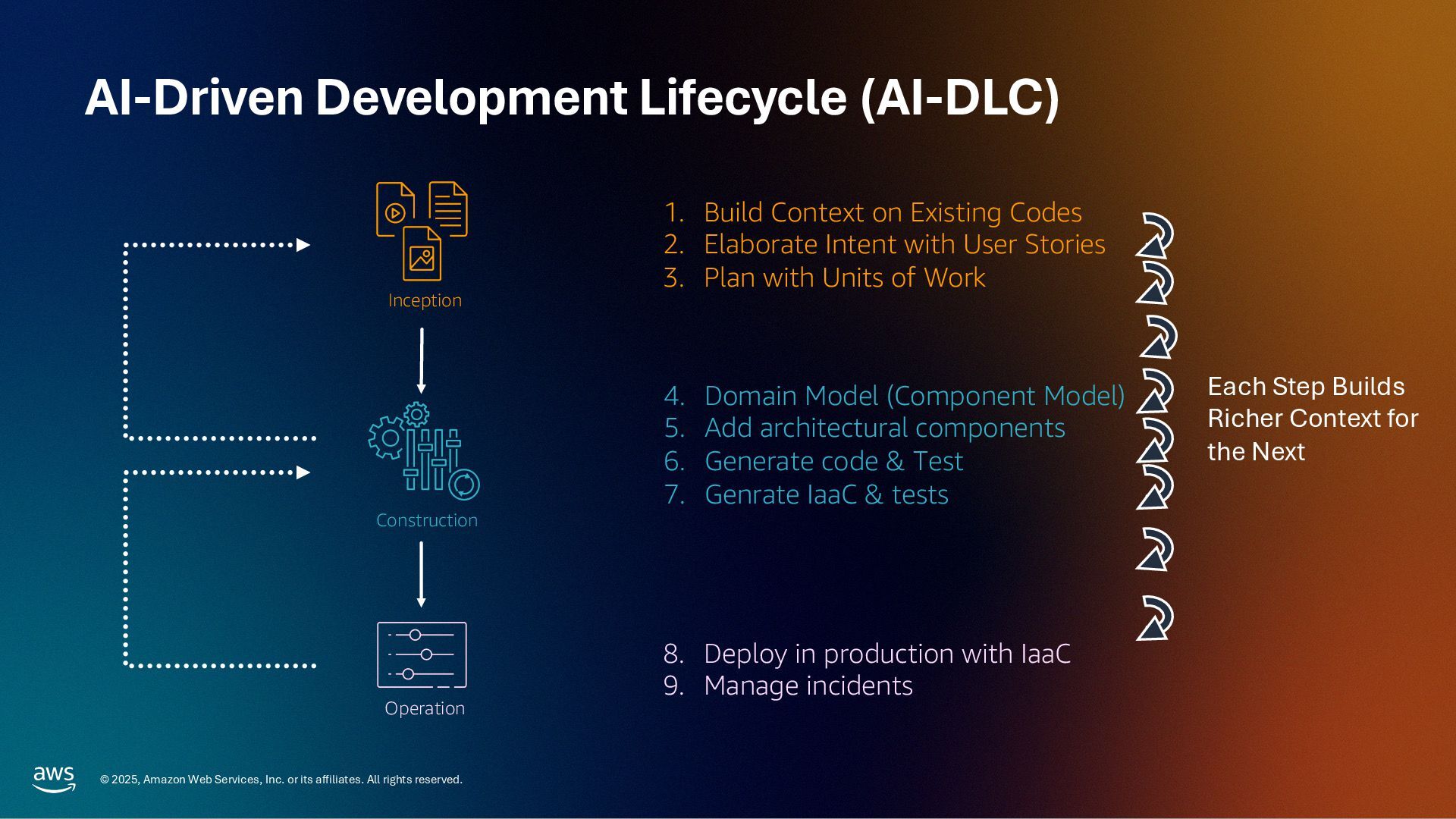 AI-Driven Development Lifecycle (AI-DLC)

Inception

Construction

Operation

1. Build Context on Existing Codes
2. Elaborate Intent with User Stories
3. Plan with Units of Work

4. Domain Model (Component Model)
5. Add architectural components
6. Generate code & Test
7. Genrate IaaC & tests

8. Deploy in production with IaaC
9. Manage incidents

Each Step Builds Richer Context for the Next

aws

© 2025, Amazon Web Services, Inc. or its affiliates. All rights reserved.